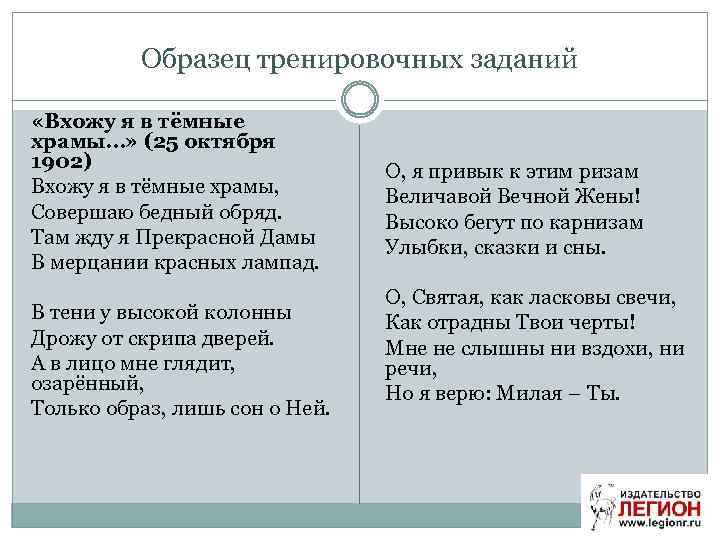 Образец тренировочных заданий

«Вхожу я в тёмные храмы…» (25 октября 1902)

Вхожу я в тёмные храмы,
Совершаю бедный обряд.
Там жду я Прекрасной Дамы
В мерцании красных лампад.

В тени у высокой колонны
Дрожу от скрипа дверей.
А в лицо мне глядит, озарённый,
Только образ, лишь сон о Ней.

О, я привык к этим ризам
Величавой Вечной Жены!
Высоко бегут по карнизам
Улыбки, сказки и сны.

О, Святая, как ласковы свечи,
Как отрадны Твои черты!
Мне не слышны ни вздохи, ни речи,
Но я верю: Милая – Ты.

ИЗДАТЕЛЬСТВО
ЛЕГИОН
www.legionr.ru